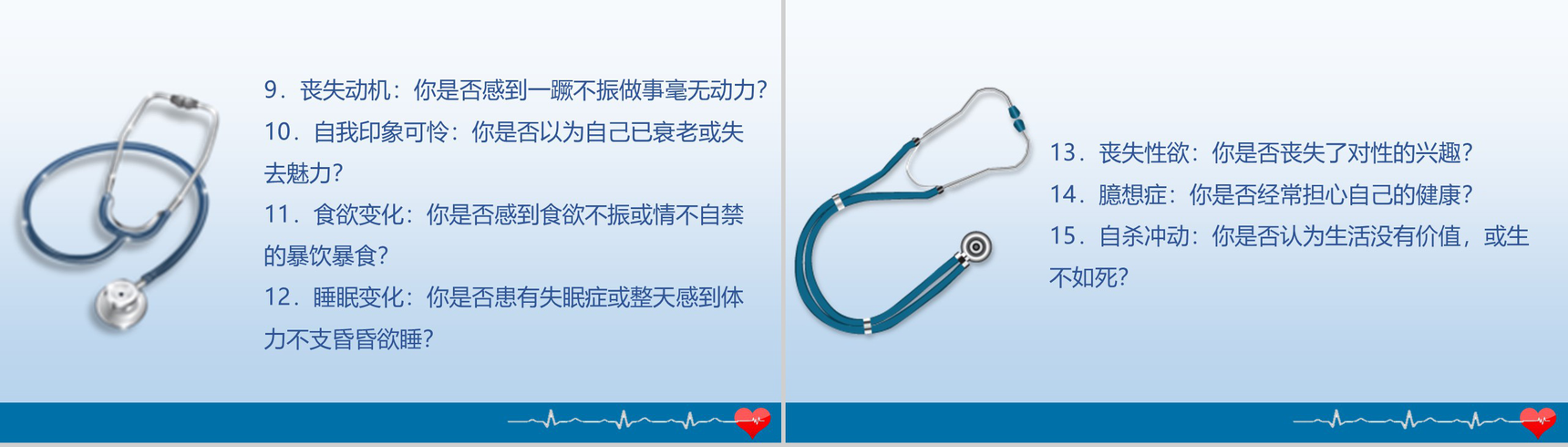 9．丧失动机：你是否感到一蹶不振做事毫无动力？
10．自我印象可怜：你是否以为自己已衰老或失去魅力？
11．食欲变化：你是否感到食欲不振或情不自禁的暴饮暴食？
12．睡眠变化：你是否患有失眠症或整天感到体力不支昏昏欲睡？

13．丧失性欲：你是否丧失了对性的兴趣？
14．臆想症：你是否经常担心自己的健康？
15．自杀冲动：你是否认为生活没有价值，或生不如死？